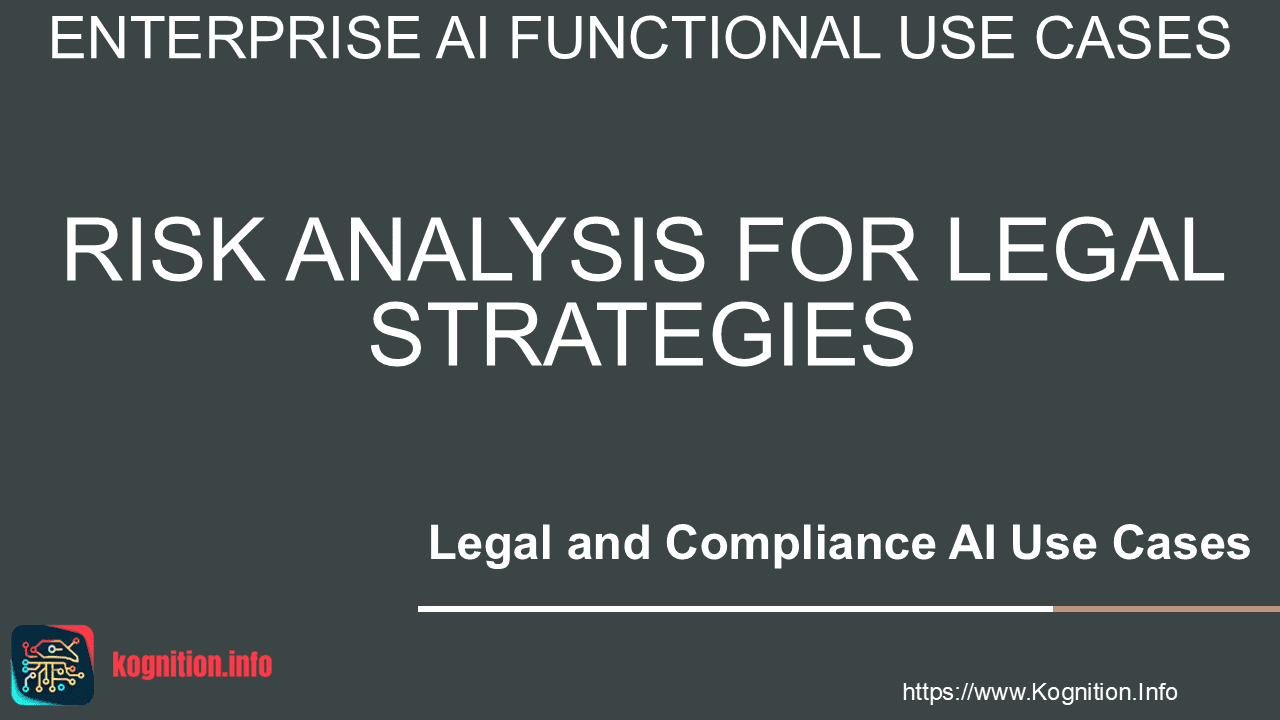 ENTERPRISE AI FUNCTIONAL USE CASES

RISK ANALYSIS FOR LEGAL STRATEGIES

Legal and Compliance AI Use Cases

kognition.info

https://www.Kognition.Info